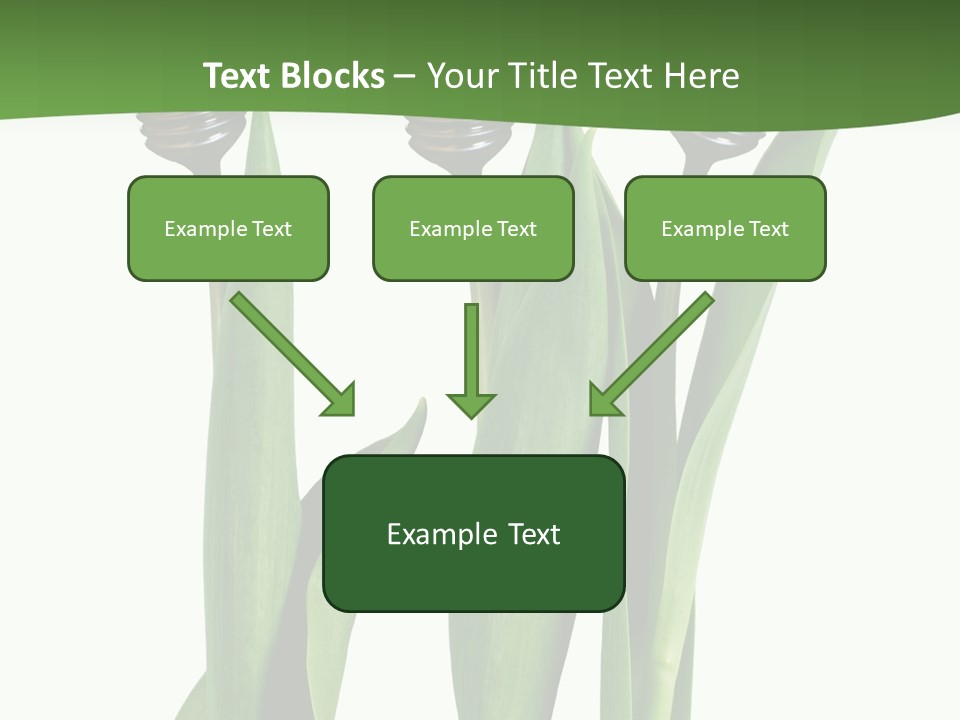 Text Blocks – Your Title Text Here

Example Text

Example Text

Example Text

Example Text